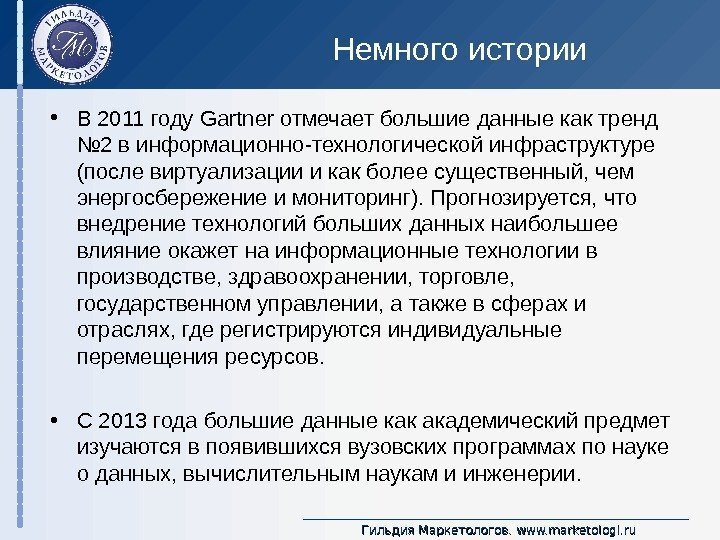 ГИЛЬДИЯ МАРКЕТОЛОГОВ
ГМ

Немного истории

• В 2011 году Gartner отмечает большие данные как тренд №2 в информационно-технологической инфраструктуре (после виртуализации и как более существенный, чем энергосбережение и мониторинг). Прогнозируется, что внедрение технологий больших данных наибольшее влияние окажет на информационные технологии в производстве, здравоохранении, торговле, государственном управлении, а также в сферах и отраслях, где регистрируются индивидуальные перемещения ресурсов.

• С 2013 года большие данные как академический предмет изучаются в появившихся вузовских программах по науке о данных, вычислительным наукам и инженерии.

Гильдия Маркетологов. www.marketologi.ru